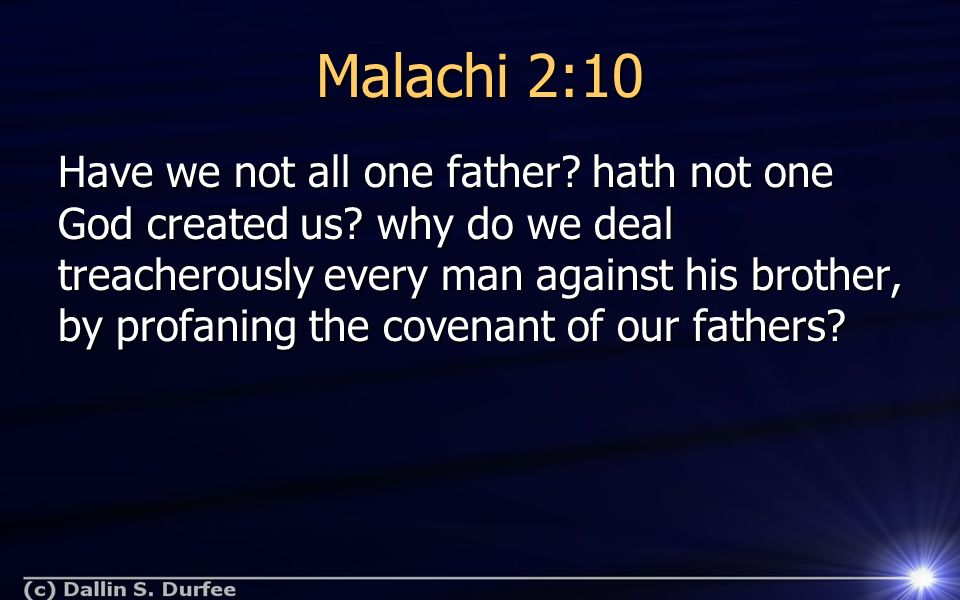 Malachi 2:10

Have we not all one father? hath not one God created us? why do we deal treacherously every man against his brother, by profaning the covenant of our fathers?

(c) Dallin S. Durfee